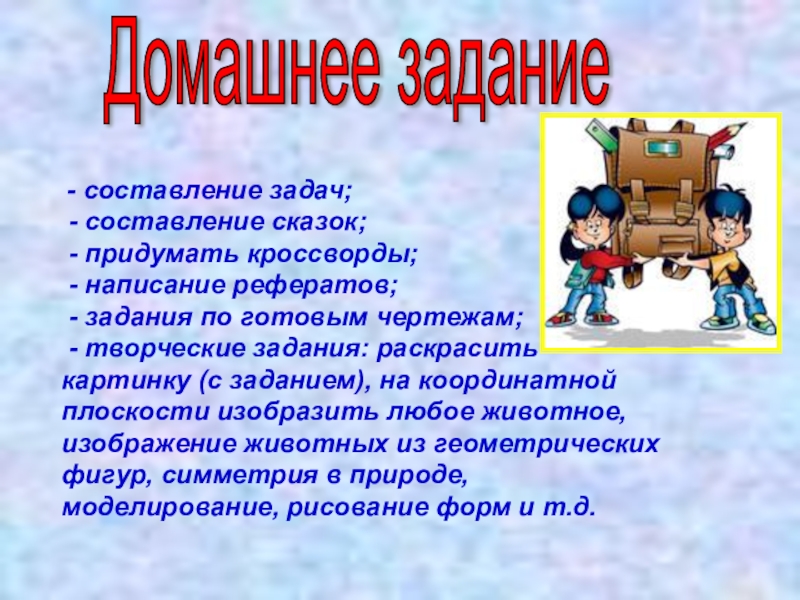 Домашнее задание

- составление задач;
- составление сказок;
- придумать кроссворды;
- написание рефератов;
- задания по готовым чертежам;
- творческие задания: раскрасить картинку (с заданием), на координатной плоскости изобразить любое животное, изображение животных из геометрических фигур, симметрия в природе, моделирование, рисование форм и т.д.